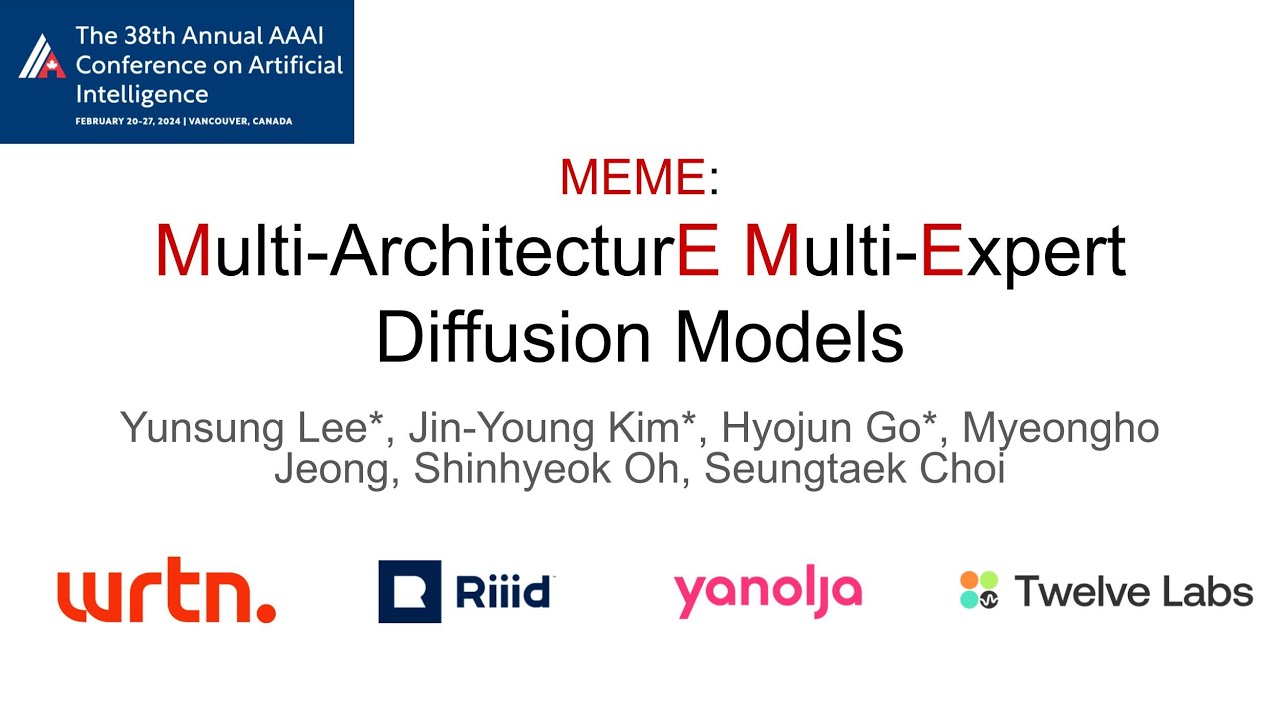 The 38th Annual AAAI Conference on Artificial Intelligence
FEBRUARY 20-27, 2024 | VANCOUVER, CANADA

MEME:
Multi-ArchitecturE Multi-Expert Diffusion Models

Yunsung Lee*, Jin-Young Kim*, Hyojun Go*, Myeongho Jeong, Shinhyeok Oh, Seungtaek Choi

wrtn.

Riiid

yanolja

Twelve Labs